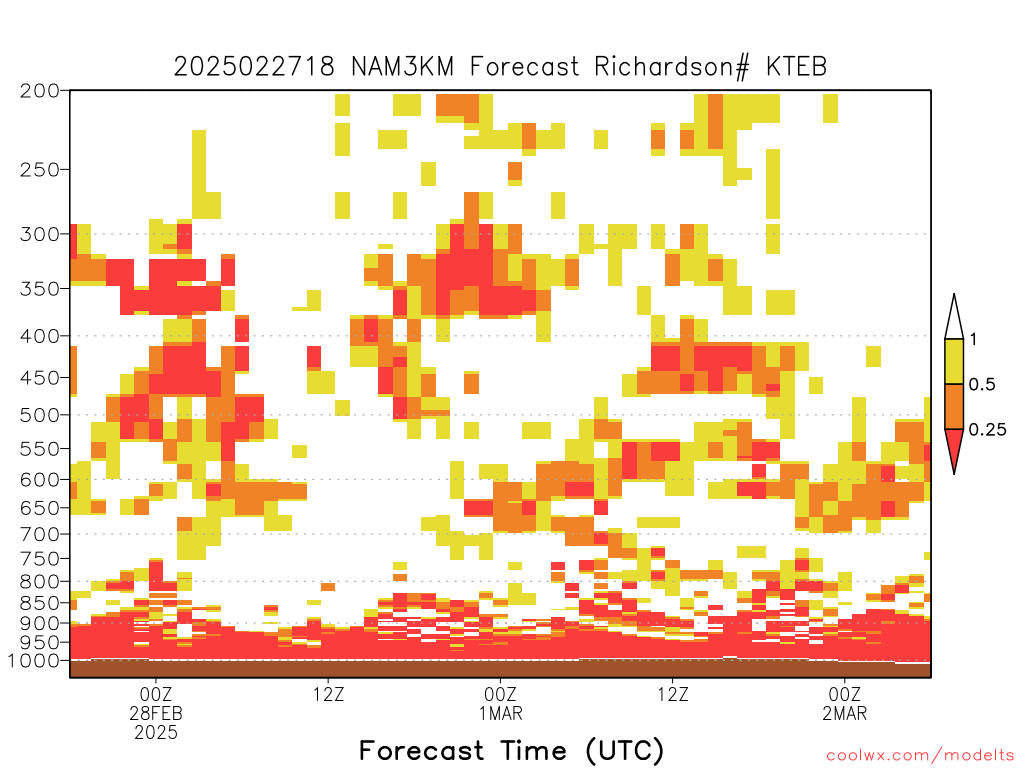 2025022718 NAM3KM Forecast Richardson# KTEB

200
250
300
350
400
450
500
550
600
650
700
750
800
850
900
950
1000

00Z
28FEB
2025

12Z

00Z
1MAR

12Z

00Z
2MAR

Forecast Time (UTC)

1
0.5
0.25

coolwx.com/modelts